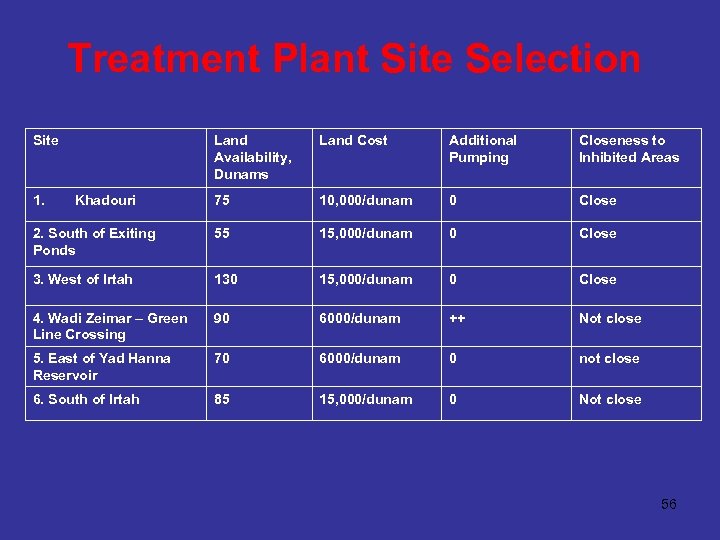 Treatment Plant Site Selection

| Site | Land Availability, Dunams | Land Cost | Additional Pumping | Closeness to Inhibited Areas |
|---|---|---|---|---|
| 1. Khadouri | 75 | 10,000/dunam | 0 | Close |
| 2. South of Exiting Ponds | 55 | 15,000/dunam | 0 | Close |
| 3. West of Irtah | 130 | 15,000/dunam | 0 | Close |
| 4. Wadi Zeimar – Green Line Crossing | 90 | 6000/dunam | ++ | Not close |
| 5. East of Yad Hanna Reservoir | 70 | 6000/dunam | 0 | not close |
| 6. South of Irtah | 85 | 15,000/dunam | 0 | Not close |

56